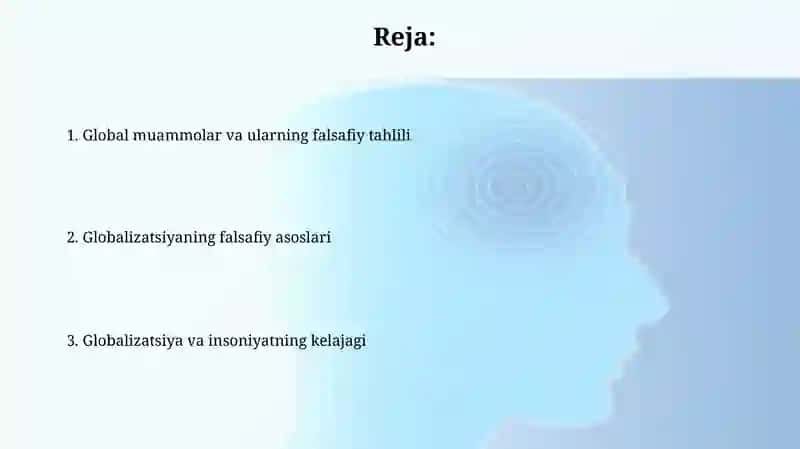 Reja:

1. Global muammolar va ularning falsafiy tahlili

2. Globalizatsiyaning falsafiy asoslari

3. Globalizatsiya va insoniyatning kelajagi